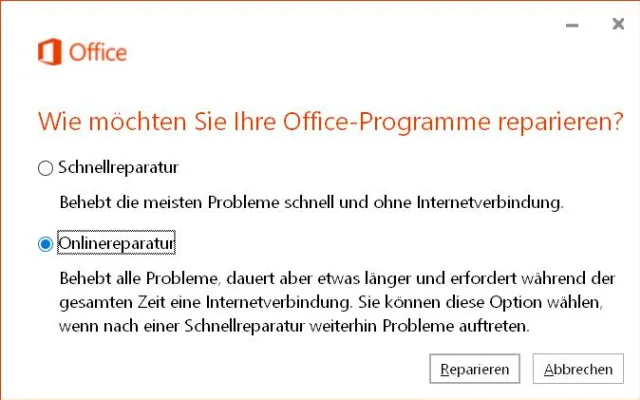 Office

Wie möchten Sie Ihre Office-Programme reparieren?

Schnellreparatur

Behebt die meisten Probleme schnell und ohne Internetverbindung.

Onlinereparatur

Behebt alle Probleme, dauert aber etwas länger und erfordert während der gesamten Zeit eine Internetverbindung. Sie können diese Option wählen, wenn nach einer Schnellreparatur weiterhin Probleme auftreten.

Reparieren

Abbrechen